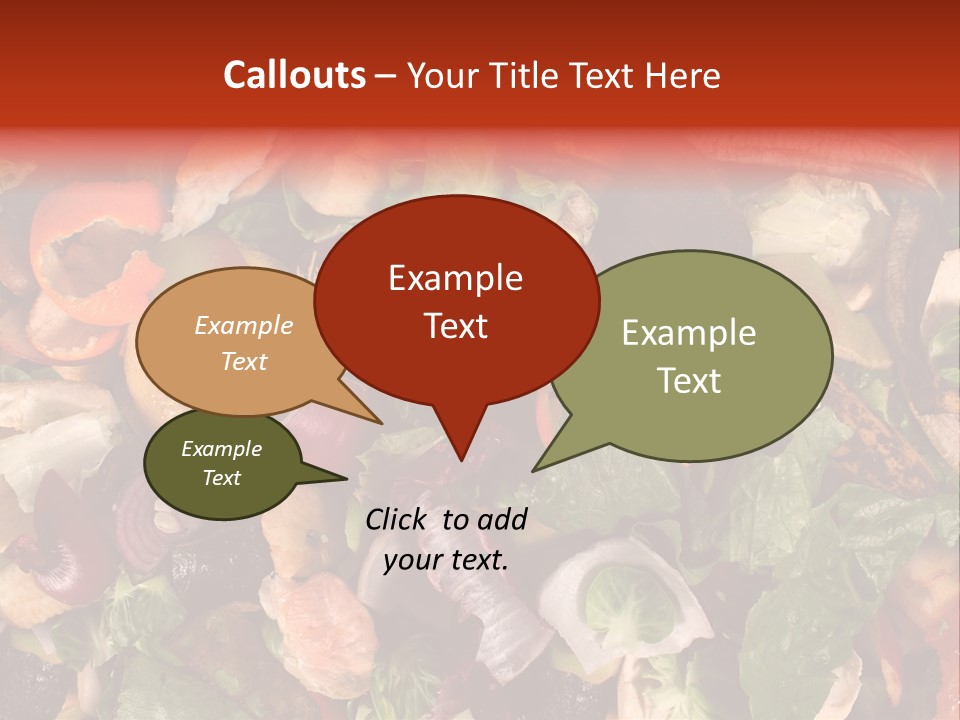 Callouts – Your Title Text Here

Example Text

Example Text

Example Text

Example Text

Click to add your text.